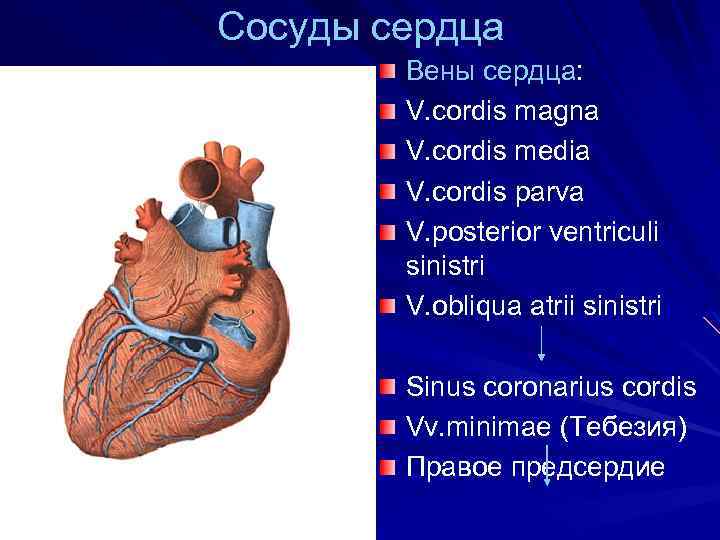 Сосуды сердца

Вены сердца:

V.cordis magna

V.cordis media

V.cordis parva

V.posterior ventriculi sinistri

V.obliqua atrii sinistri

Sinus coronarius cordis

Vv.minimae (Тебезия)

Правое предсердие